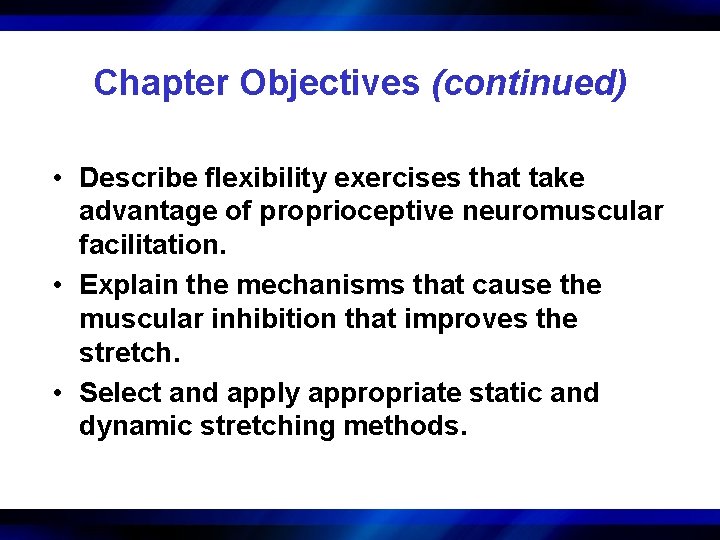 Chapter Objectives (continued)

• Describe flexibility exercises that take advantage of proprioceptive neuromuscular facilitation.

• Explain the mechanisms that cause the muscular inhibition that improves the stretch.

• Select and apply appropriate static and dynamic stretching methods.